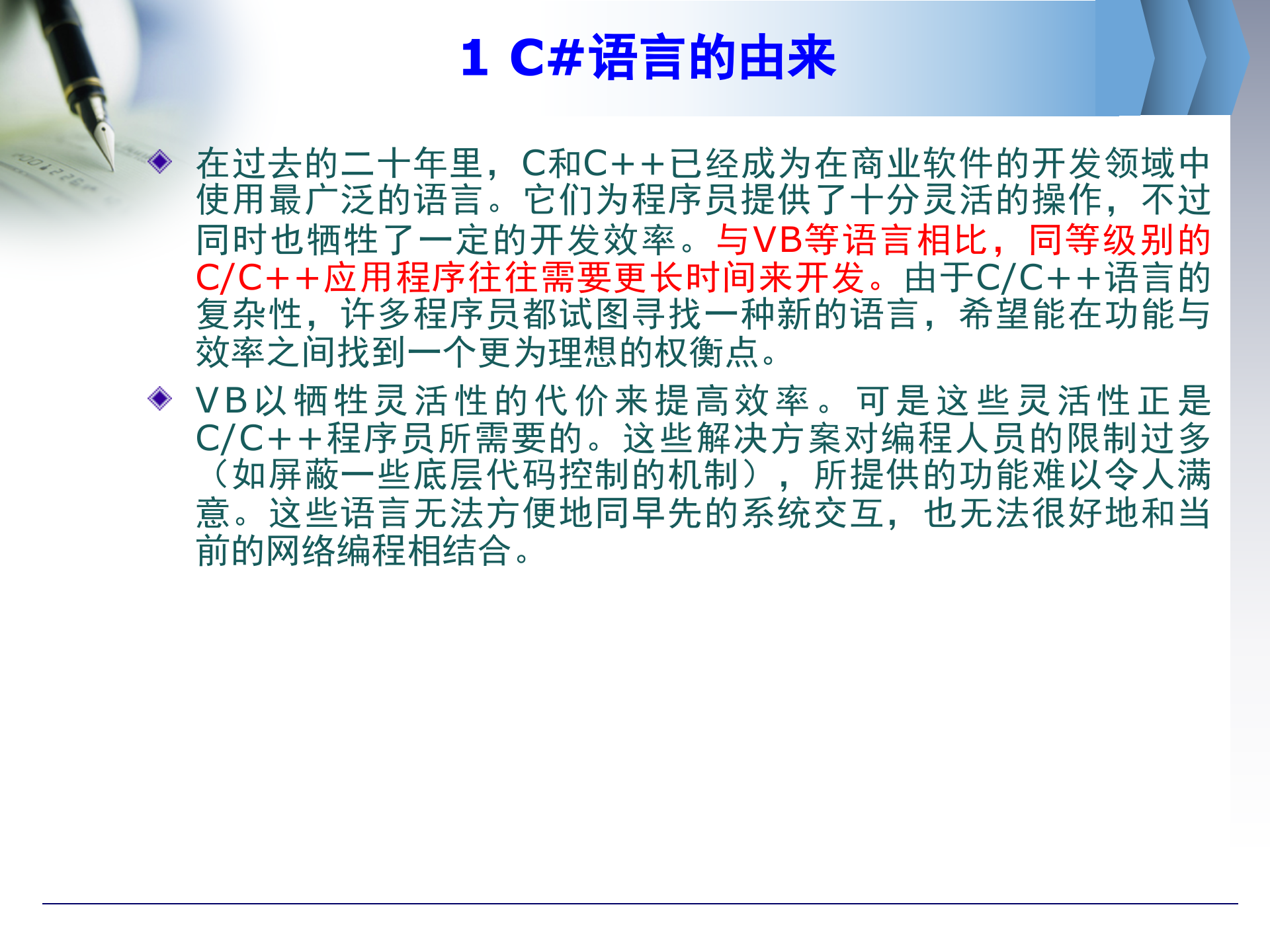 1 C#语言的由来

在过去的二十年里，C和C++已经成为在商业软件的开发领域中使用最广泛的语言。它们为程序员提供了十分灵活的操作，不过同时也牺牲了一定的开发效率。与VB等语言相比，同等级别的C/C++应用程序往往需要更长时间来开发。由于C/C++语言的复杂性，许多程序员都试图寻找一种新的语言，希望能在功能与效率之间找到一个更为理想的权衡点。

VB以牺牲灵活性的代价来提高效率。可是这些灵活性正是C/C++程序员所需要的。这些解决方案对编程人员的限制过多（如屏蔽一些底层代码控制的机制），所提供的功能难以令人满意。这些语言无法方便地同早先的系统交互，也无法很好地和当前的网络编程相结合。